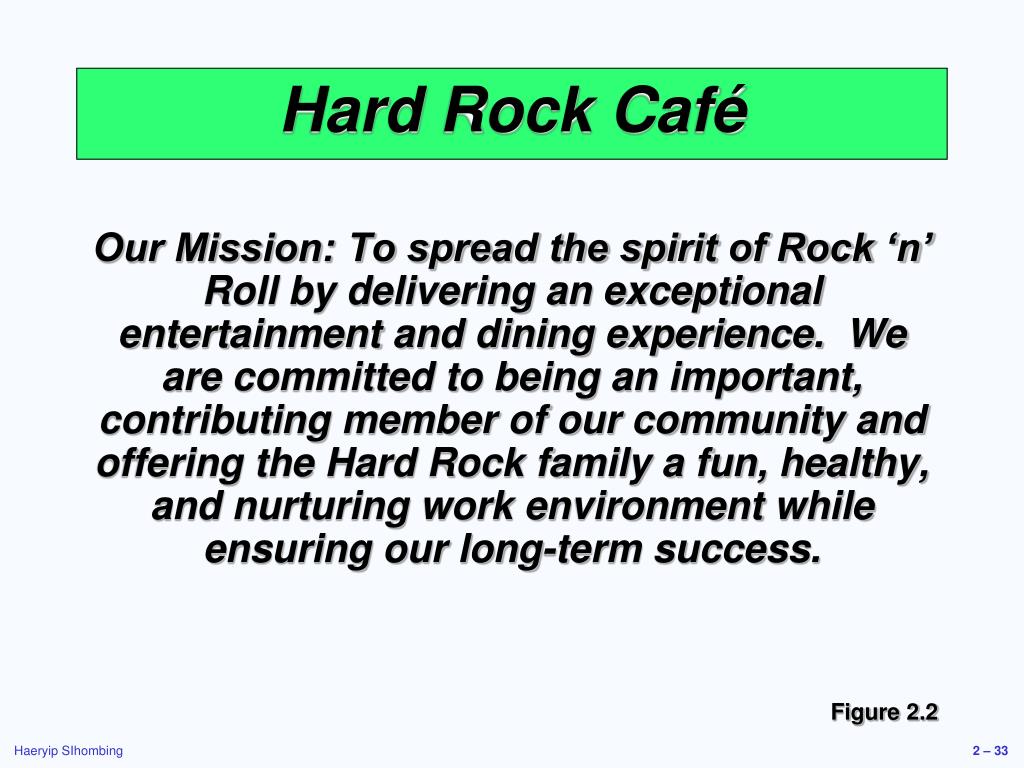 Hard Rock Café

Our Mission: To spread the spirit of Rock ‘n’ Roll by delivering an exceptional entertainment and dining experience. We are committed to being an important, contributing member of our community and offering the Hard Rock family a fun, healthy, and nurturing work environment while ensuring our long-term success.

Figure 2.2

Haeryip SIhombing

2 – 33